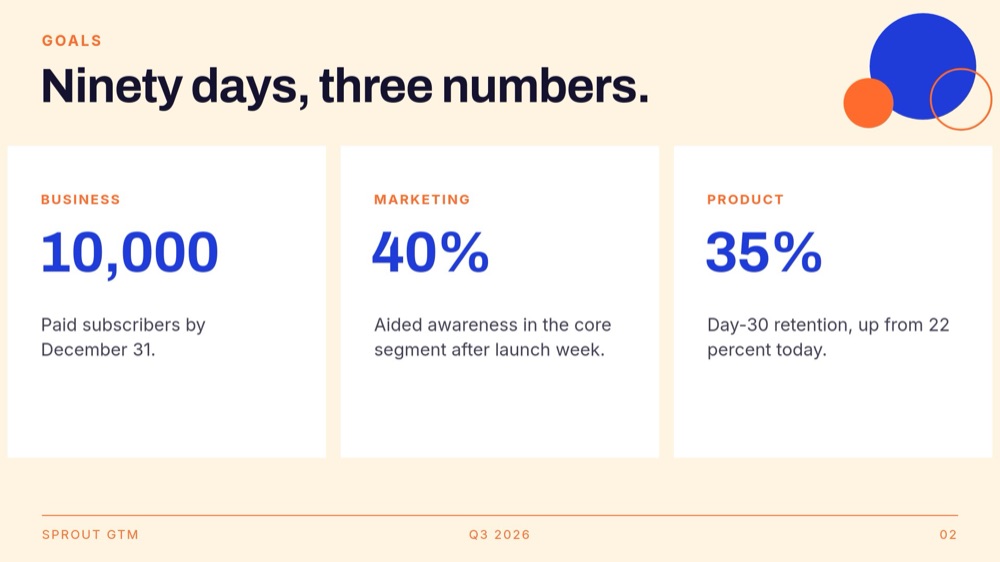 GOALS

Ninety days, three numbers.

BUSINESS

10,000

Paid subscribers by December 31.

MARKETING

40%

Aided awareness in the core segment after launch week.

PRODUCT

35%

Day-30 retention, up from 22 percent today.

SPROUT GTM

Q3 2026

02